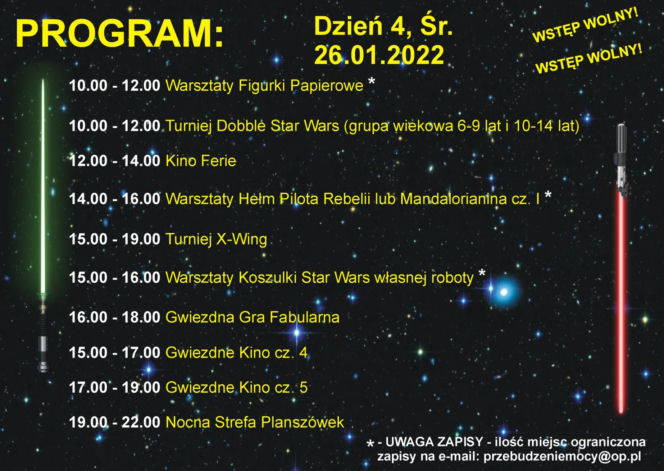 PROGRAM:

Dzień 4, Śr.
26.01.2022

WSTĘP WOLNY!
WSTĘP WOLNY!

10.00 - 12.00 Warsztaty Figurki Papierowe *

10.00 - 12.00 Turniej Dobble Star Wars (grupa wiekowa 6-9 lat i 10-14 lat)

12.00 - 14.00 Kino Ferie

14.00 - 16.00 Warsztaty Hełm Pilota Rebelii lub Mandalorianina cz. I *

15.00 - 19.00 Turniej X-Wing

15.00 - 16.00 Warsztaty Koszulki Star Wars własnej roboty *

16.00 - 18.00 Gwiezdna Gra Fabularna

15.00 - 17.00 Gwiezdne Kino cz. 4

17.00 - 19.00 Gwiezdne Kino cz. 5

19.00 - 22.00 Nocna Strefa Planszówek

* - UWAGA ZAPISY - ilość miejsc ograniczona
zapisy na e-mail: przebudzeniemocy@op.pl